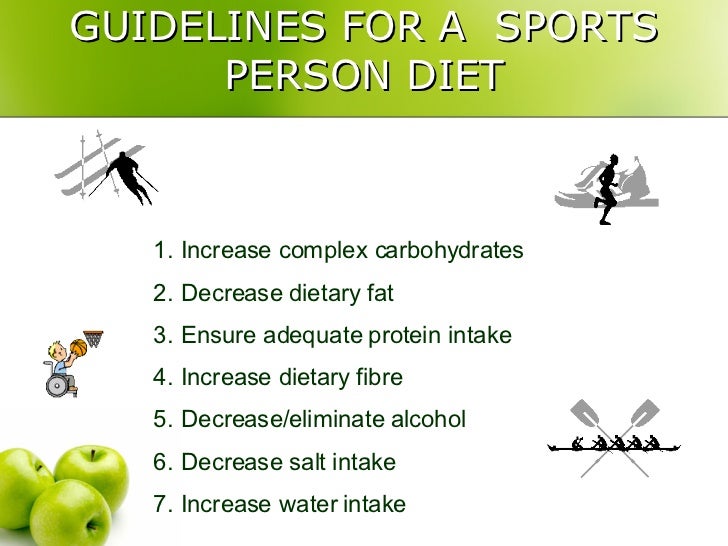 GUIDELINES FOR A SPORTS PERSON DIET

1. Increase complex carbohydrates
2. Decrease dietary fat
3. Ensure adequate protein intake
4. Increase dietary fibre
5. Decrease/eliminate alcohol
6. Decrease salt intake
7. Increase water intake